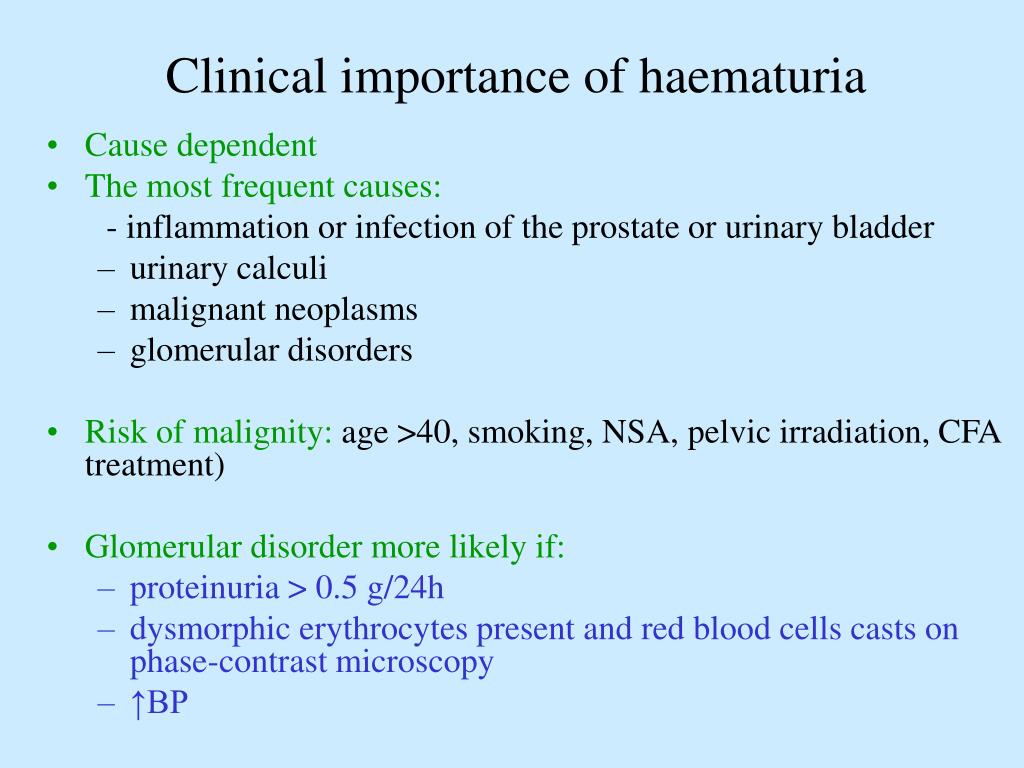 Clinical importance of haematuria

• Cause dependent
• The most frequent causes:
- inflammation or infection of the prostate or urinary bladder
– urinary calculi
– malignant neoplasms
– glomerular disorders

• Risk of malignity: age >40, smoking, NSA, pelvic irradiation, CFA treatment)

• Glomerular disorder more likely if:
– proteinuria > 0.5 g/24h
– dysmorphic erythrocytes present and red blood cells casts on phase-contrast microscopy
– ↑BP